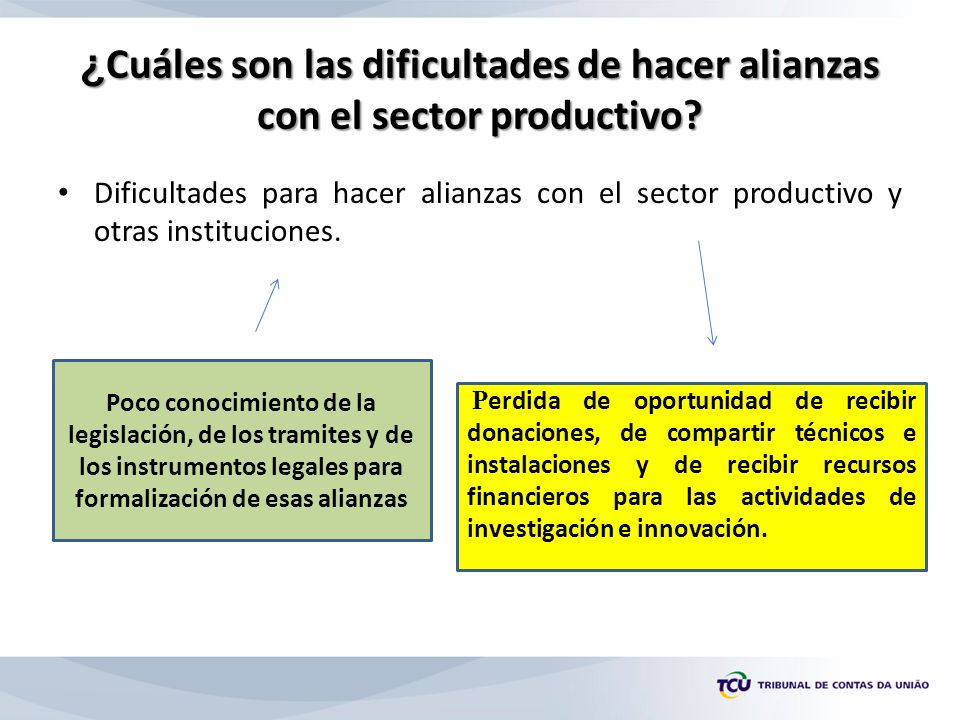 ¿Cuáles son las dificultades de hacer alianzas con el sector productivo?

• Dificultades para hacer alianzas con el sector productivo y otras instituciones.

Poco conocimiento de la legislación, de los tramites y de los instrumentos legales para formalización de esas alianzas

Perdida de oportunidad de recibir donaciones, de compartir técnicos e instalaciones y de recibir recursos financieros para las actividades de investigación e innovación.

TCU TRIBUNAL DE CONTAS DA UNIÃO